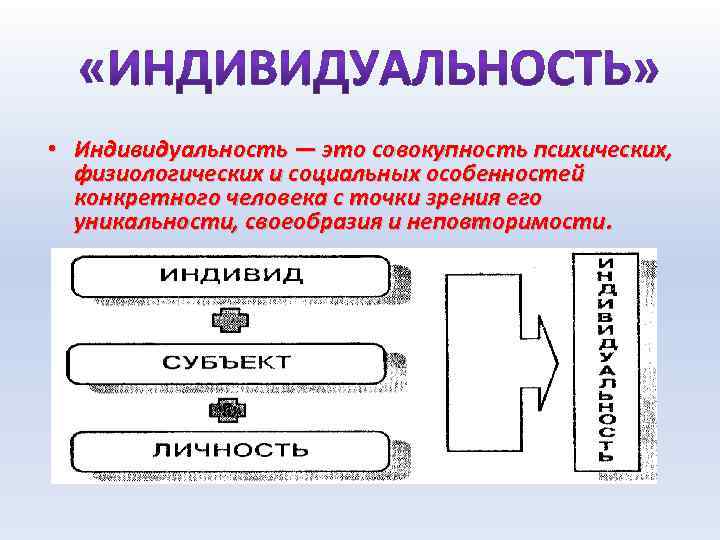 «ИНДИВИДУАЛЬНОСТЬ»

• Индивидуальность — это совокупность психических, физиологических и социальных особенностей конкретного человека с точки зрения его уникальности, своеобразия и неповторимости.

ИНДИВИД

СУБЪЕКТ

ЛИЧНОСТЬ

ИНДИВИДУАЛЬНОСТЬ